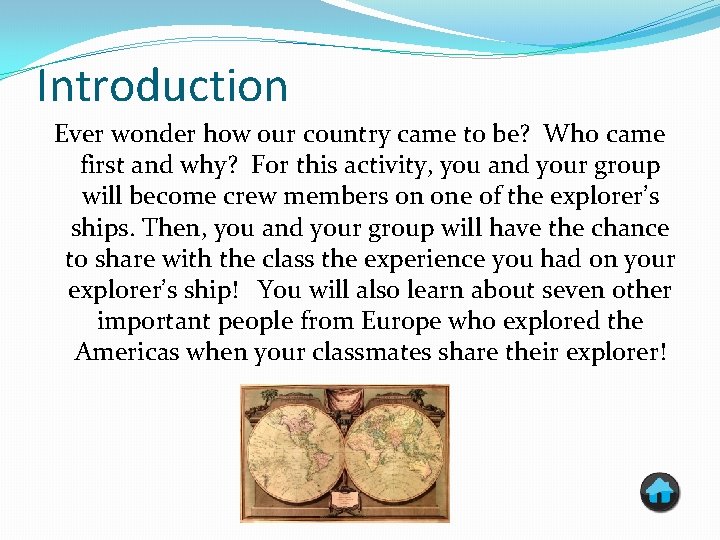 Introduction

Ever wonder how our country came to be? Who came first and why? For this activity, you and your group will become crew members on one of the explorer's ships. Then, you and your group will have the chance to share with the class the experience you had on your explorer's ship! You will also learn about seven other important people from Europe who explored the Americas when your classmates share their explorer!